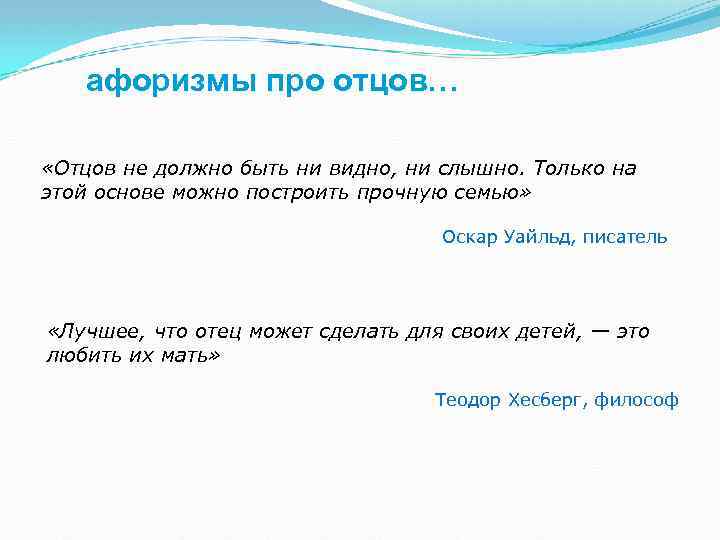 афоризмы про отцов…

«Отцов не должно быть ни видно, ни слышно. Только на этой основе можно построить прочную семью»

Оскар Уайльд, писатель

«Лучшее, что отец может сделать для своих детей, — это любить их мать»

Теодор Хесберг, философ